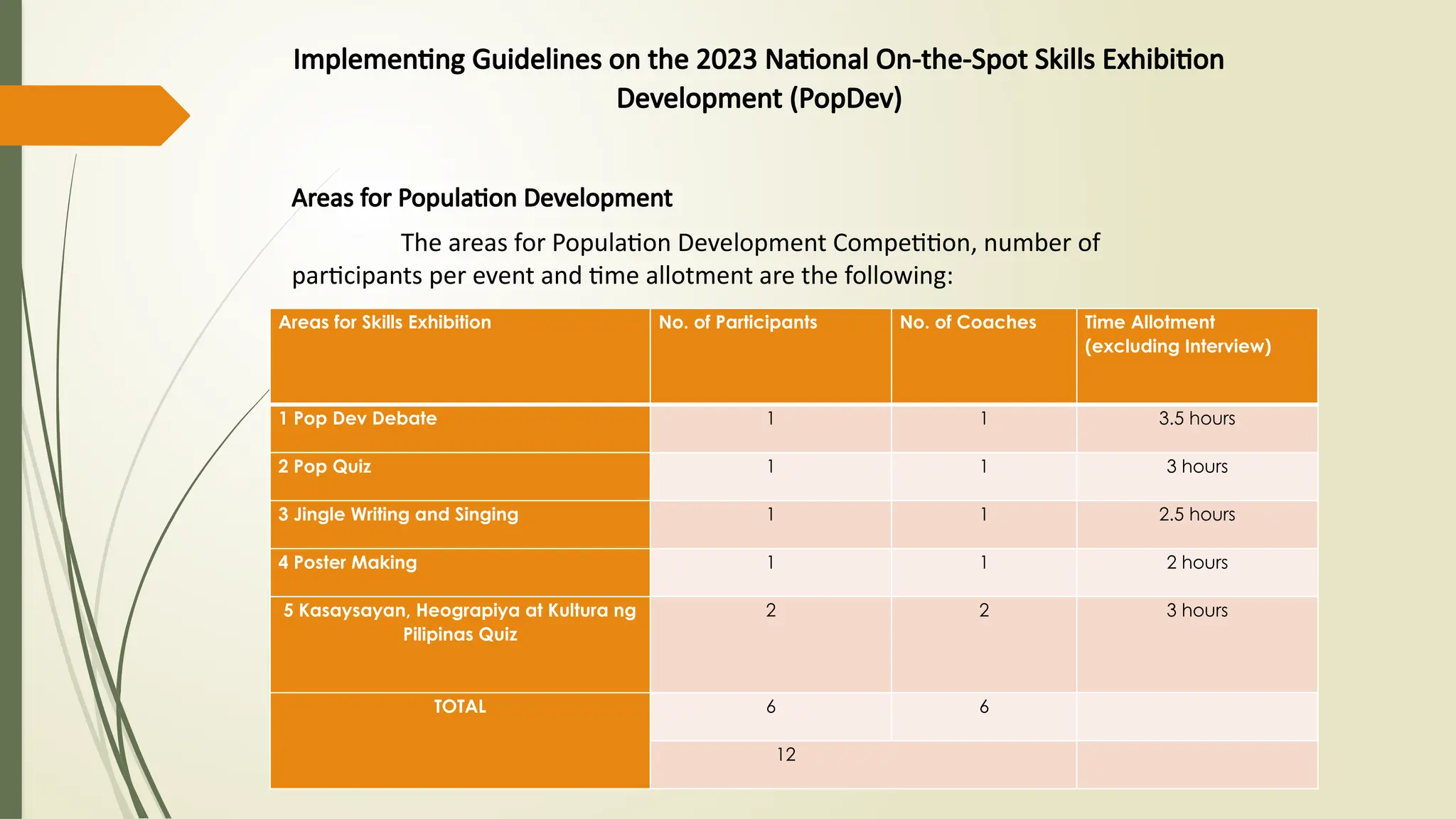 Implementing Guidelines on the 2023 National On-the-Spot Skills Exhibition Development (PopDev)

Areas for Population Development

The areas for Population Development Competition, number of participants per event and time allotment are the following:

| Areas for Skills Exhibition | No. of Participants | No. of Coaches | Time Allotment (excluding Interview) |
|---|---|---|---|
| 1 Pop Dev Debate | 1 | 1 | 3.5 hours |
| 2 Pop Quiz | 1 | 1 | 3 hours |
| 3 Jingle Writing and Singing | 1 | 1 | 2.5 hours |
| 4 Poster Making | 1 | 1 | 2 hours |
| 5 Kasaysayan, Heograpiya at Kultura ng Pilipinas Quiz | 2 | 2 | 3 hours |
| TOTAL | 6 | 6 | |
| | 12 | | |